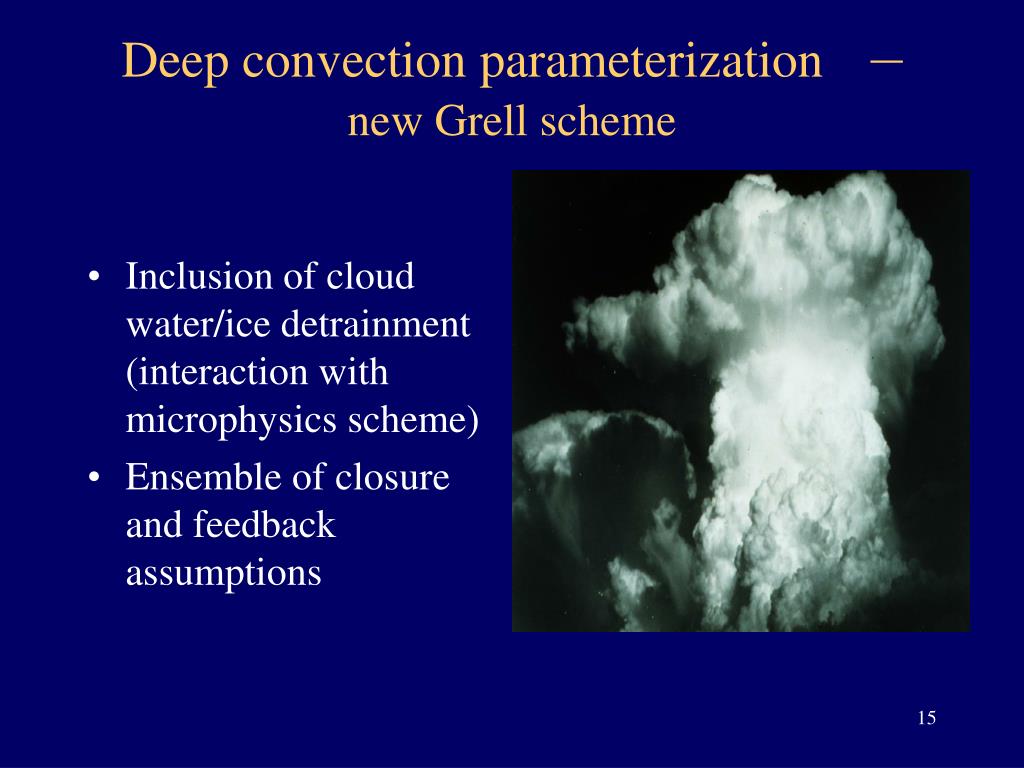 Deep convection parameterization — new Grell scheme

• Inclusion of cloud water/ice detrainment (interaction with microphysics scheme)
• Ensemble of closure and feedback assumptions

15